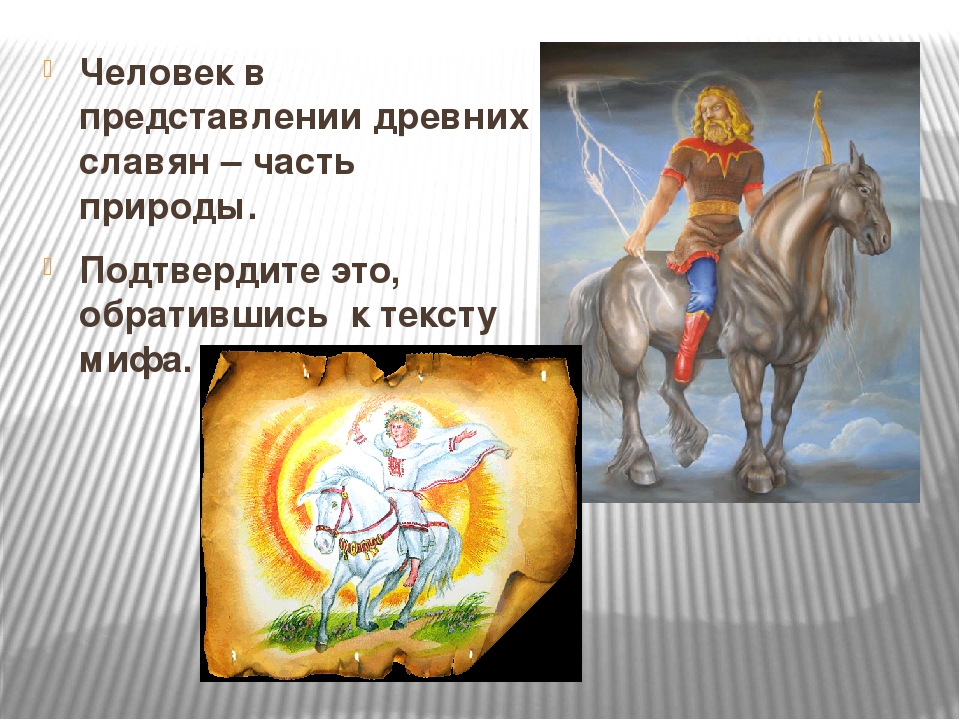 Человек в представлении древних славян – часть природы.

Подтвердите это, обратившись к тексту мифа.